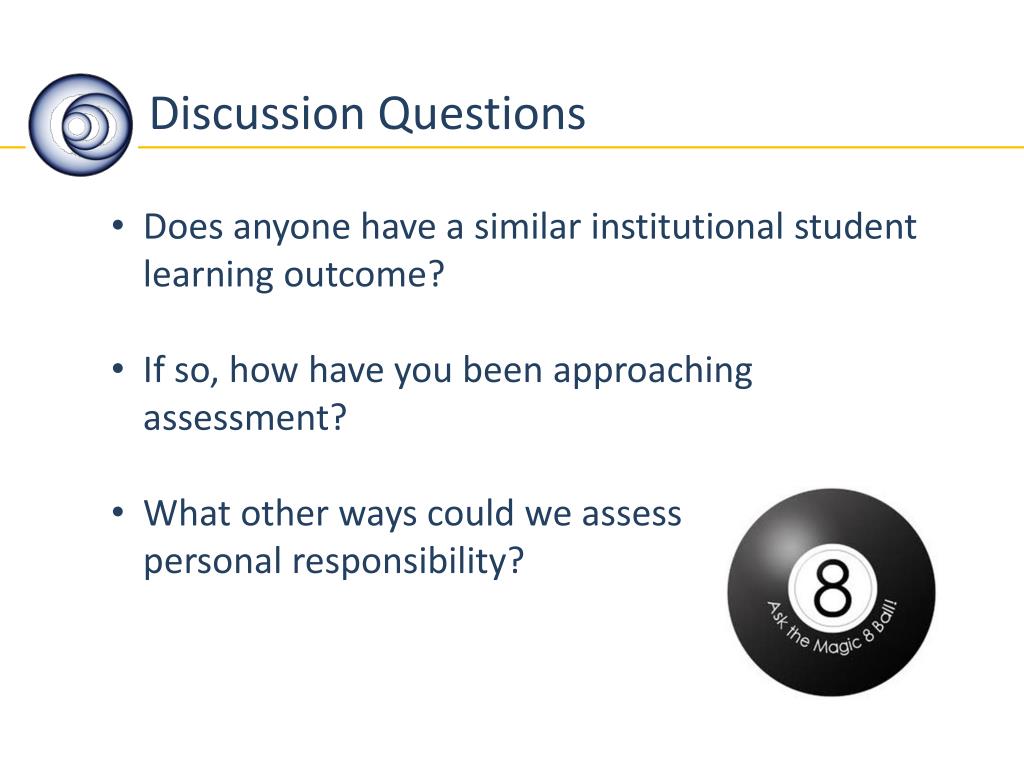 Discussion Questions

• Does anyone have a similar institutional student learning outcome?

• If so, how have you been approaching assessment?

• What other ways could we assess personal responsibility?

8

Ask the Magic 8 Ball!